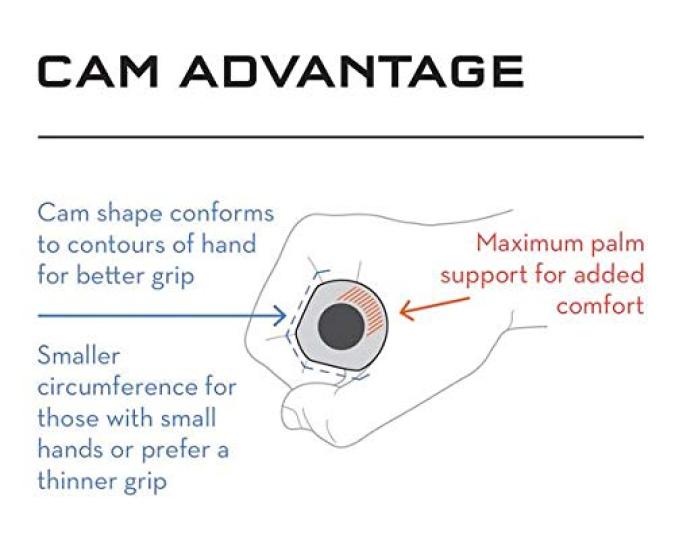 CAM ADVANTAGE

Cam shape conforms to contours of hand for better grip

Smaller circumference for those with small hands or prefer a thinner grip

Maximum palm support for added comfort